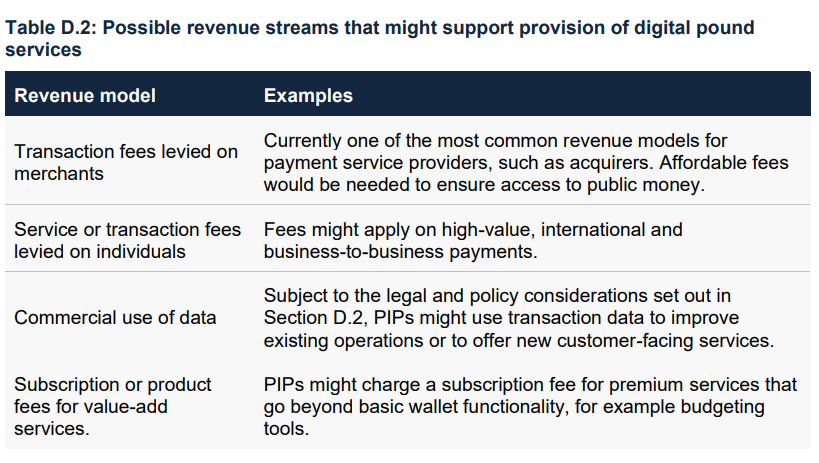 Table D.2: Possible revenue streams that might support provision of digital pound services

| Revenue model | Examples |
|---|---|
| Transaction fees levied on merchants | Currently one of the most common revenue models for payment service providers, such as acquirers. Affordable fees would be needed to ensure access to public money. |
| Service or transaction fees levied on individuals | Fees might apply on high-value, international and business-to-business payments. |
| Commercial use of data | Subject to the legal and policy considerations set out in Section D.2, PIPs might use transaction data to improve existing operations or to offer new customer-facing services. |
| Subscription or product fees for value-add services. | PIPs might charge a subscription fee for premium services that go beyond basic wallet functionality, for example budgeting tools. |